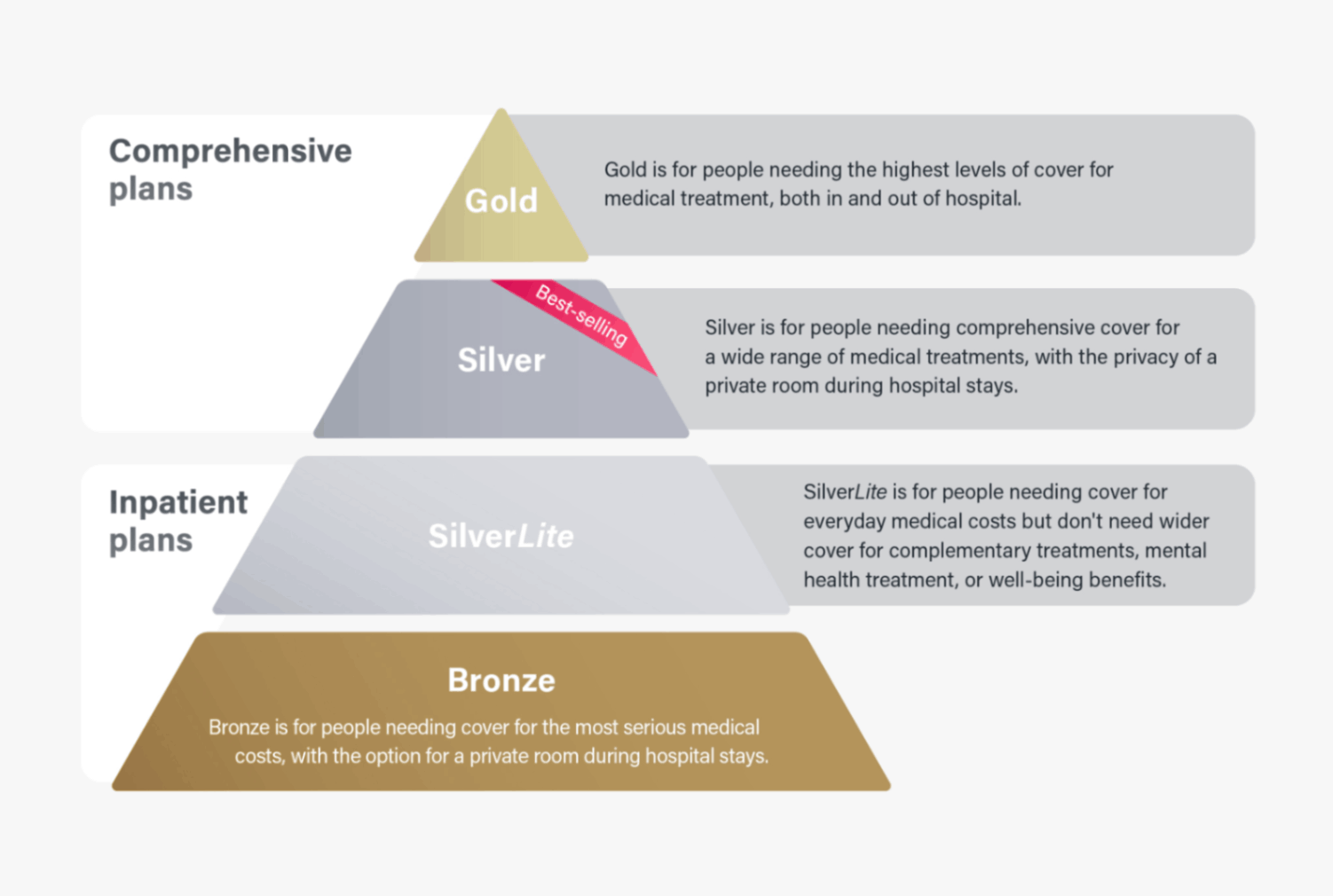 Comprehensive plans

Gold

Gold is for people needing the highest levels of cover for medical treatment, both in and out of hospital.

Best-selling

Silver

Silver is for people needing comprehensive cover for a wide range of medical treatments, with the privacy of a private room during hospital stays.

Inpatient plans

SilverLite

SilverLite is for people needing cover for everyday medical costs but don't need wider cover for complementary treatments, mental health treatment, or well-being benefits.

Bronze

Bronze is for people needing cover for the most serious medical costs, with the option for a private room during hospital stays.